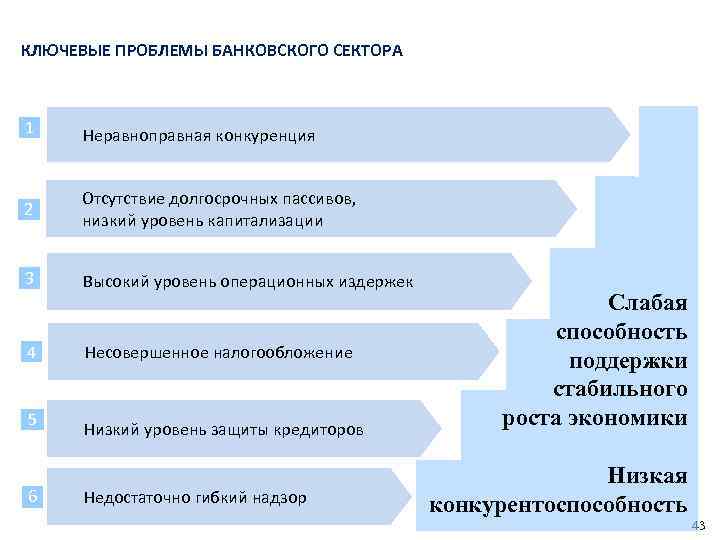 КЛЮЧЕВЫЕ ПРОБЛЕМЫ БАНКОВСКОГО СЕКТОРА

1 Неравноправная конкуренция

2 Отсутствие долгосрочных пассивов, низкий уровень капитализации

3 Высокий уровень операционных издержек

4 Несовершенное налогообложение

5 Низкий уровень защиты кредиторов

6 Недостаточно гибкий надзор

Слабая способность поддержки стабильного роста экономики

Низкая конкурентоспособность

43